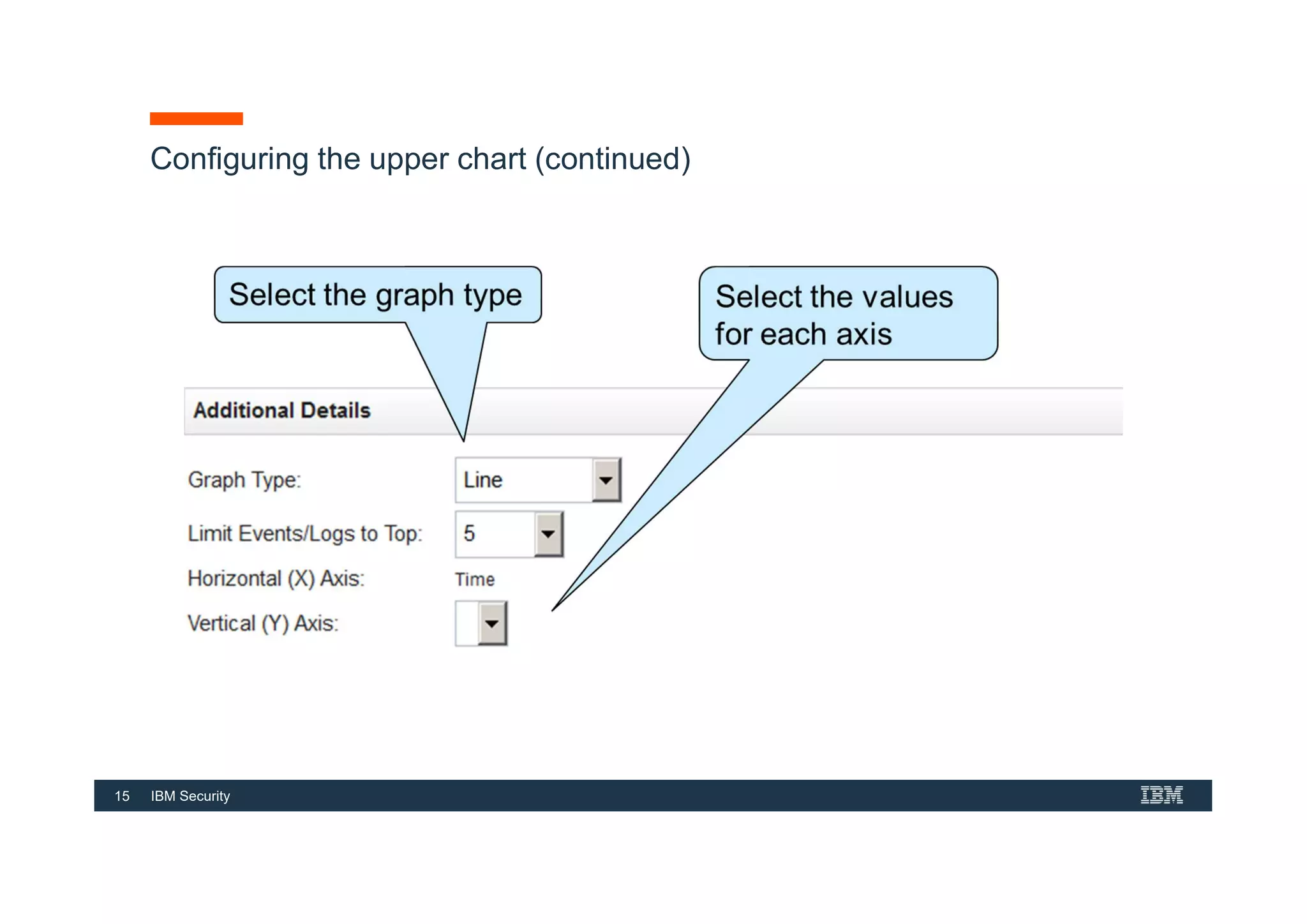 Configuring the upper chart (continued)

Select the graph type

Select the values for each axis

Additional Details

Graph Type: Line

Limit Events/Logs to Top: 5

Horizontal (X) Axis: Time

Vertical (Y) Axis:

15 IBM Security

IBM